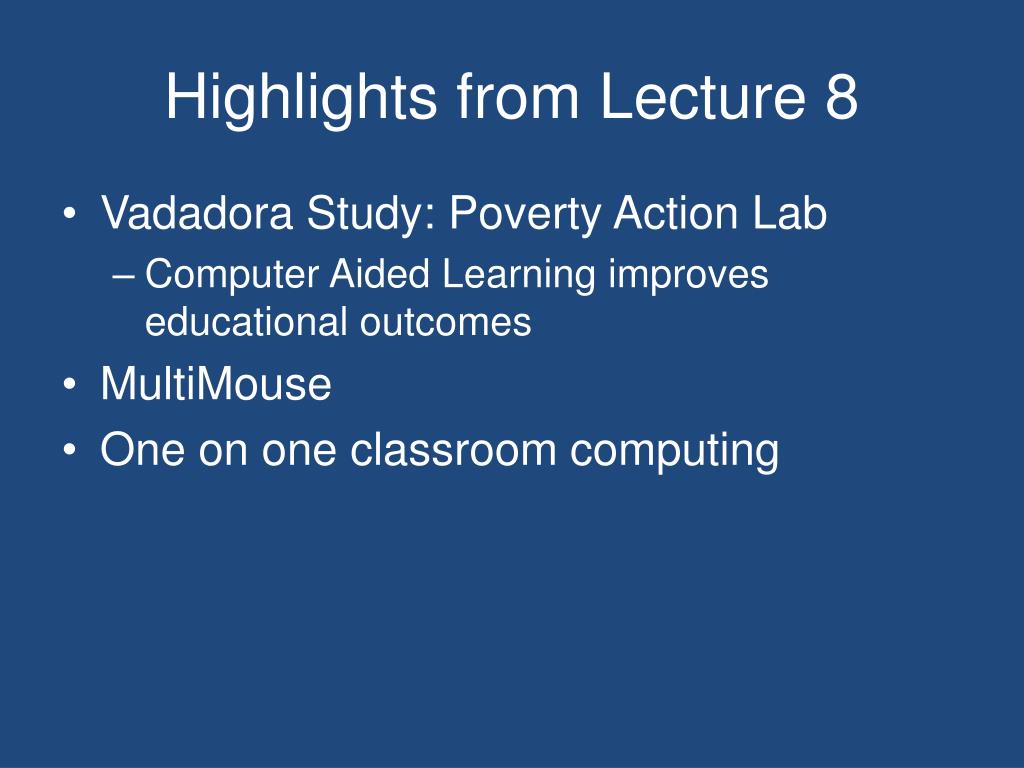 Highlights from Lecture 8

• Vadadora Study: Poverty Action Lab
– Computer Aided Learning improves educational outcomes
• MultiMouse
• One on one classroom computing